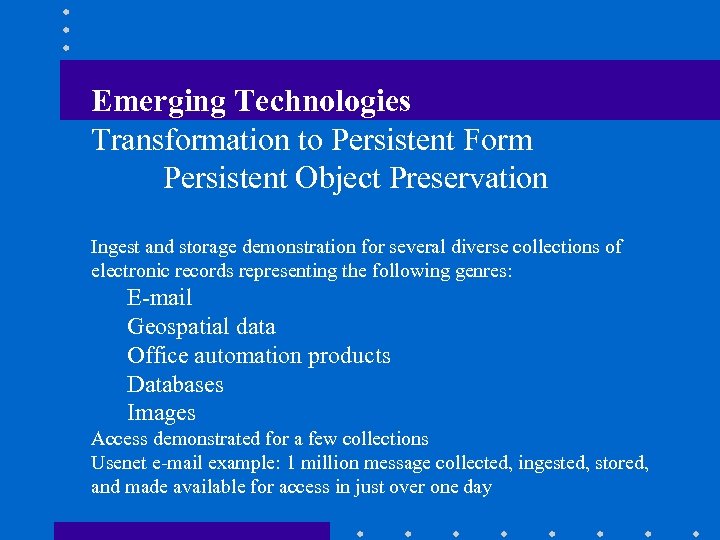 Emerging Technologies
Transformation to Persistent Form
Persistent Object Preservation

Ingest and storage demonstration for several diverse collections of electronic records representing the following genres:
E-mail
Geospatial data
Office automation products
Databases
Images
Access demonstrated for a few collections
Usenet e-mail example: 1 million message collected, ingested, stored, and made available for access in just over one day